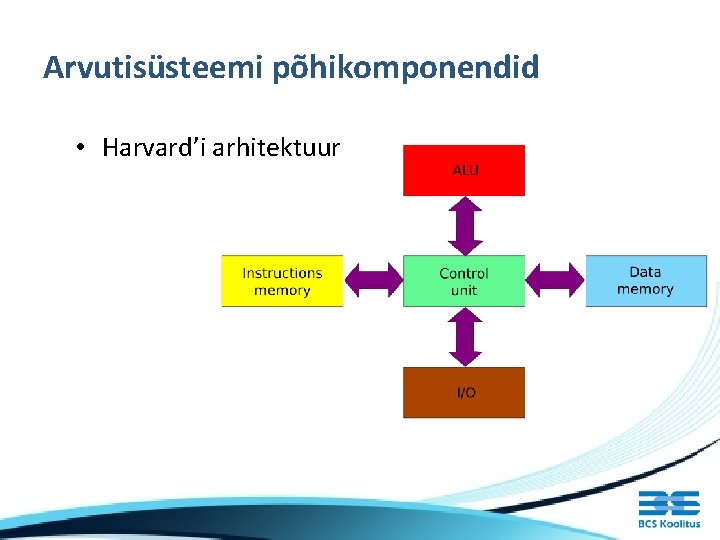 Arvutisüsteemi põhikomponendid

• Harvard'i arhitektuur

ALU

Instructions memory

Control unit

Data memory

I/O

BCS Koolitus